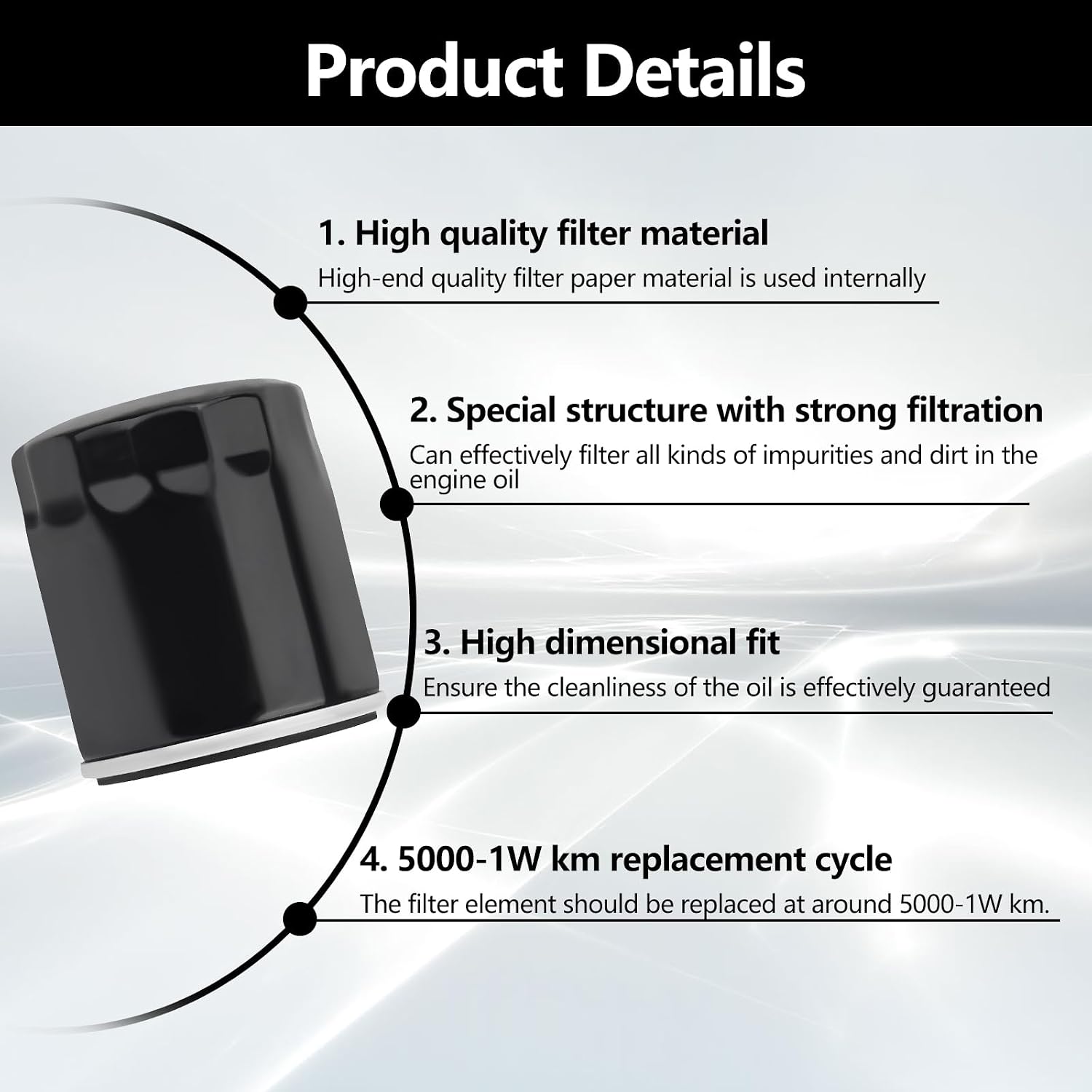 Product Details

1. High quality filter material
High-end quality filter paper material is used internally

2. Special structure with strong filtration
Can effectively filter all kinds of impurities and dirt in the engine oil

3. High dimensional fit
Ensure the cleanliness of the oil is effectively guaranteed

4. 5000-1W km replacement cycle
The filter element should be replaced at around 5000-1W km.